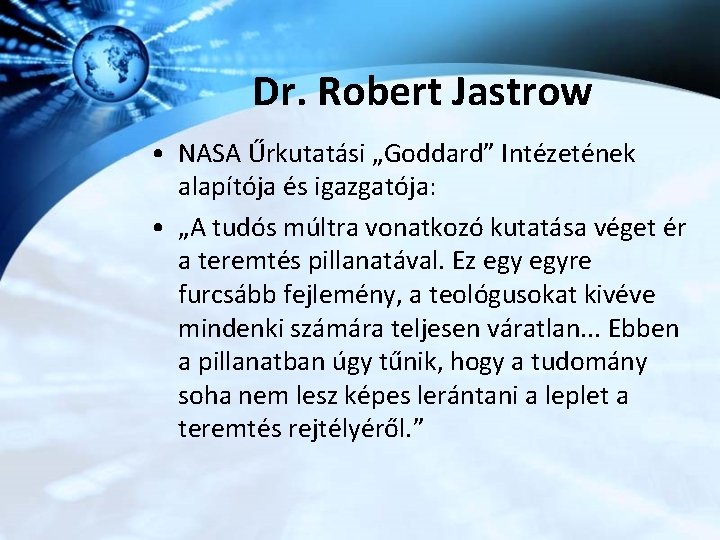 Dr. Robert Jastrow

• NASA Űrkutatási „Goddard” Intézetének alapítója és igazgatója:

• „A tudós múltra vonatkozó kutatása véget ér a teremtés pillanatával. Ez egy egyre furcsább fejlemény, a teológusokat kivéve mindenki számára teljesen váratlan... Ebben a pillanatban úgy tűnik, hogy a tudomány soha nem lesz képes lerántani a leplet a teremtés rejtélyéről.”